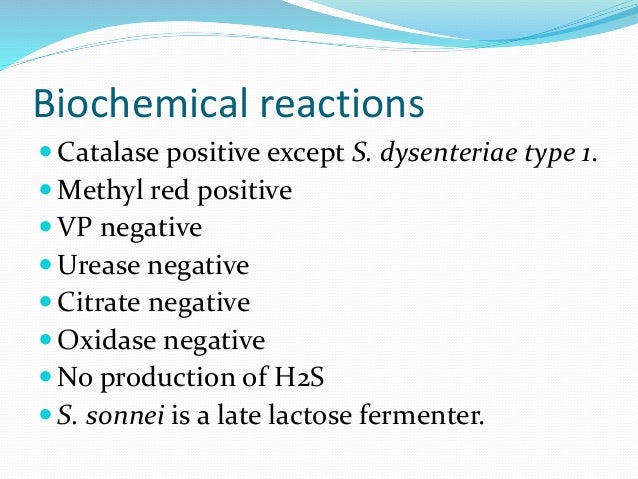 Biochemical reactions

- Catalase positive except S. dysenteriae type 1.
- Methyl red positive
- VP negative
- Urease negative
- Citrate negative
- Oxidase negative
- No production of H2S
- S. sonnei is a late lactose fermenter.